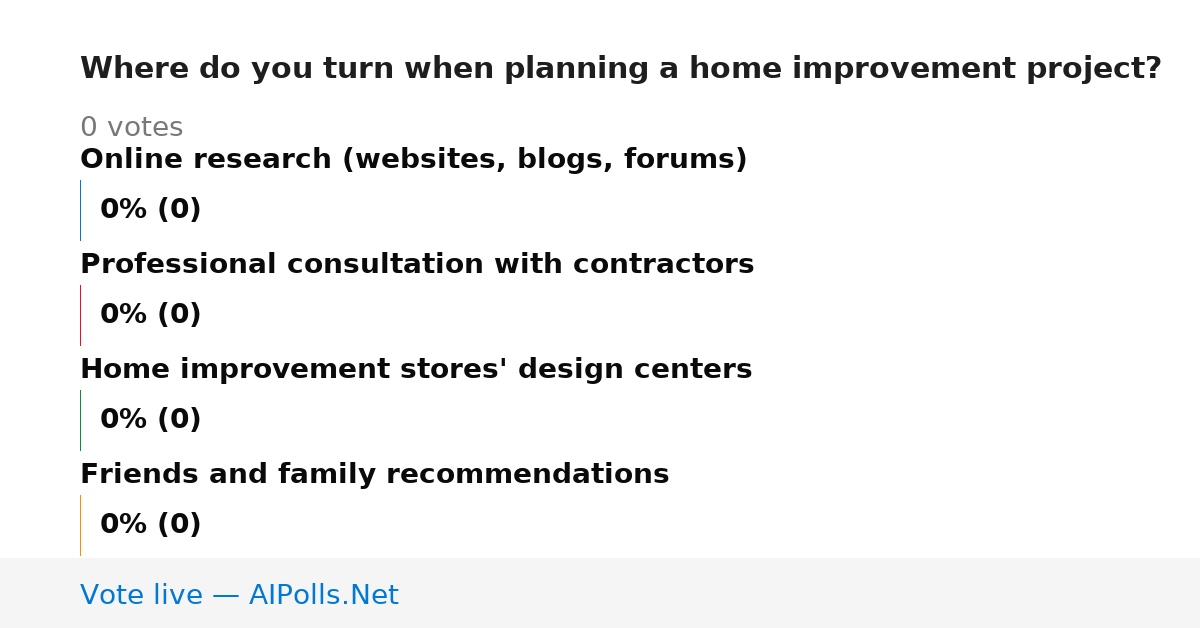 Where do you turn when planning a home improvement project?

0 votes

Online research (websites, blogs, forums)

0% (0)

Professional consultation with contractors

0% (0)

Home improvement stores' design centers

0% (0)

Friends and family recommendations

0% (0)

Vote live — AIPolls.Net